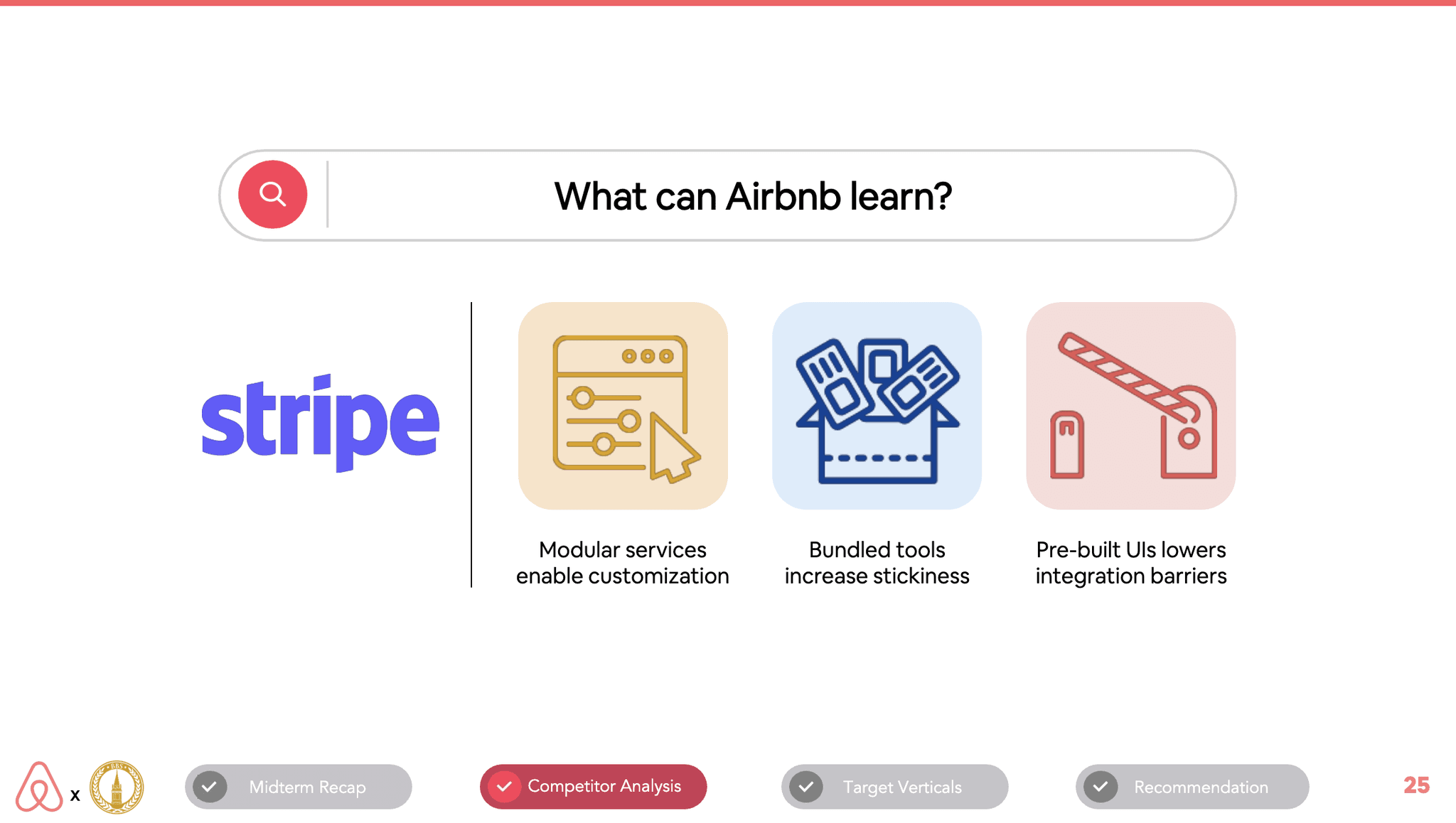 What can Airbnb learn?

stripe

Modular services enable customization

Bundled tools increase stickiness

Pre-built UIs lowers integration barriers

x

Midterm Recap

Competitor Analysis

Target Verticals

Recommendation

25